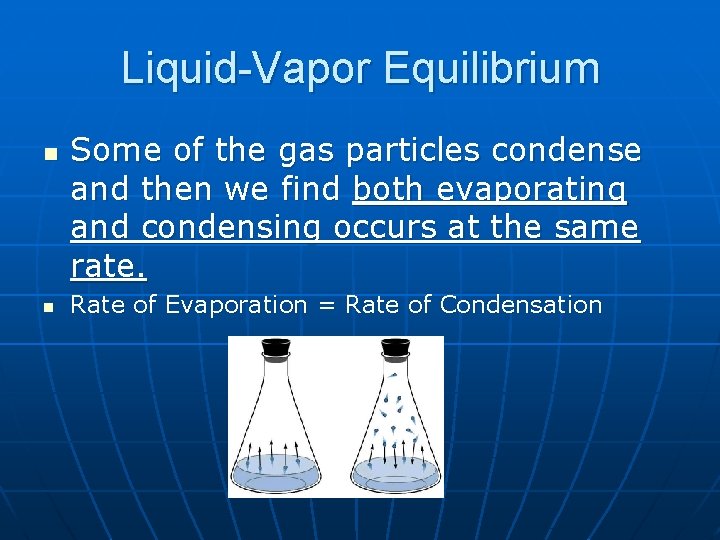 Liquid-Vapor Equilibrium

Some of the gas particles condense and then we find both evaporating and condensing occurs at the same rate.

Rate of Evaporation = Rate of Condensation